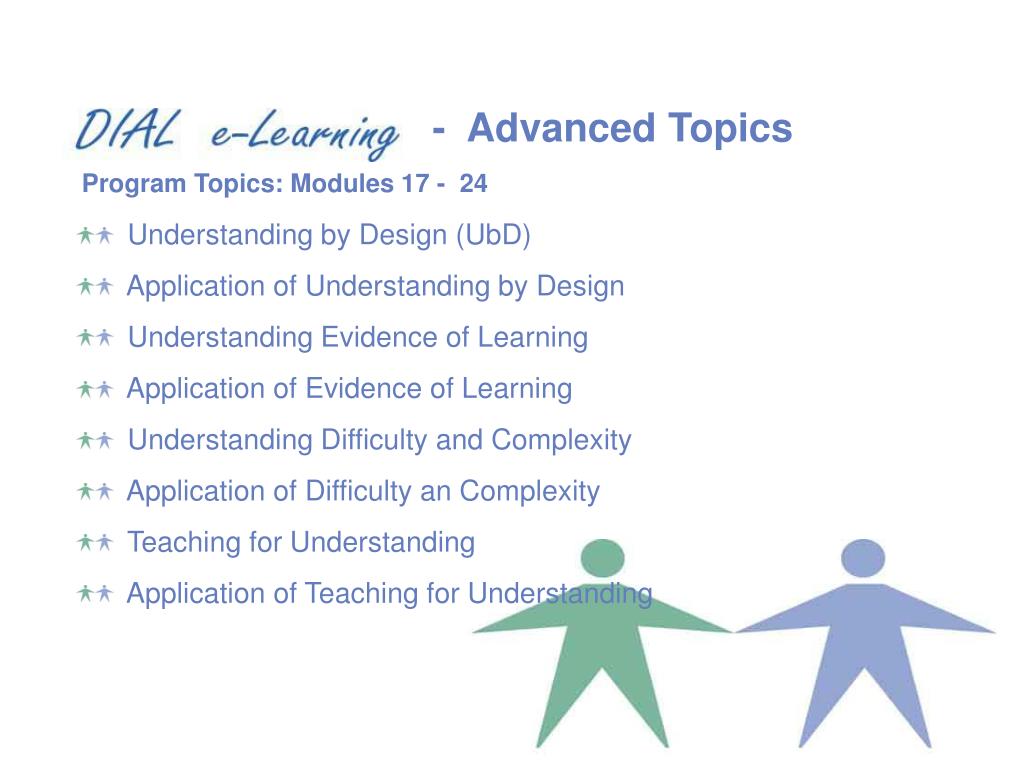 DIAL e-Learning - Advanced Topics

Program Topics: Modules 17 - 24

Understanding by Design (UbD)

Application of Understanding by Design

Understanding Evidence of Learning

Application of Evidence of Learning

Understanding Difficulty and Complexity

Application of Difficulty an Complexity

Teaching for Understanding

Application of Teaching for Understanding